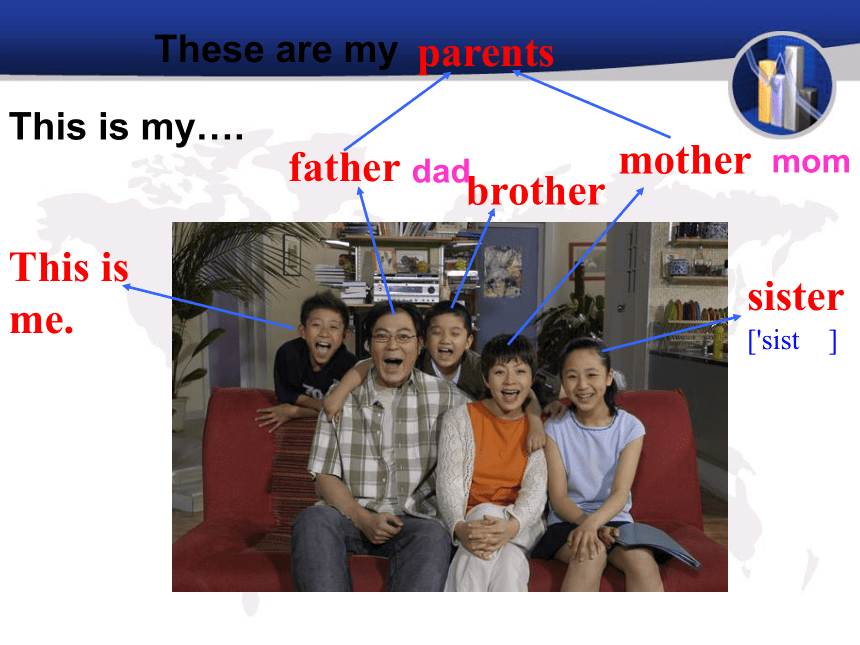 These are my parents

This is my….

father dad

brother

mother mom

This is me.

sister ['sist ]